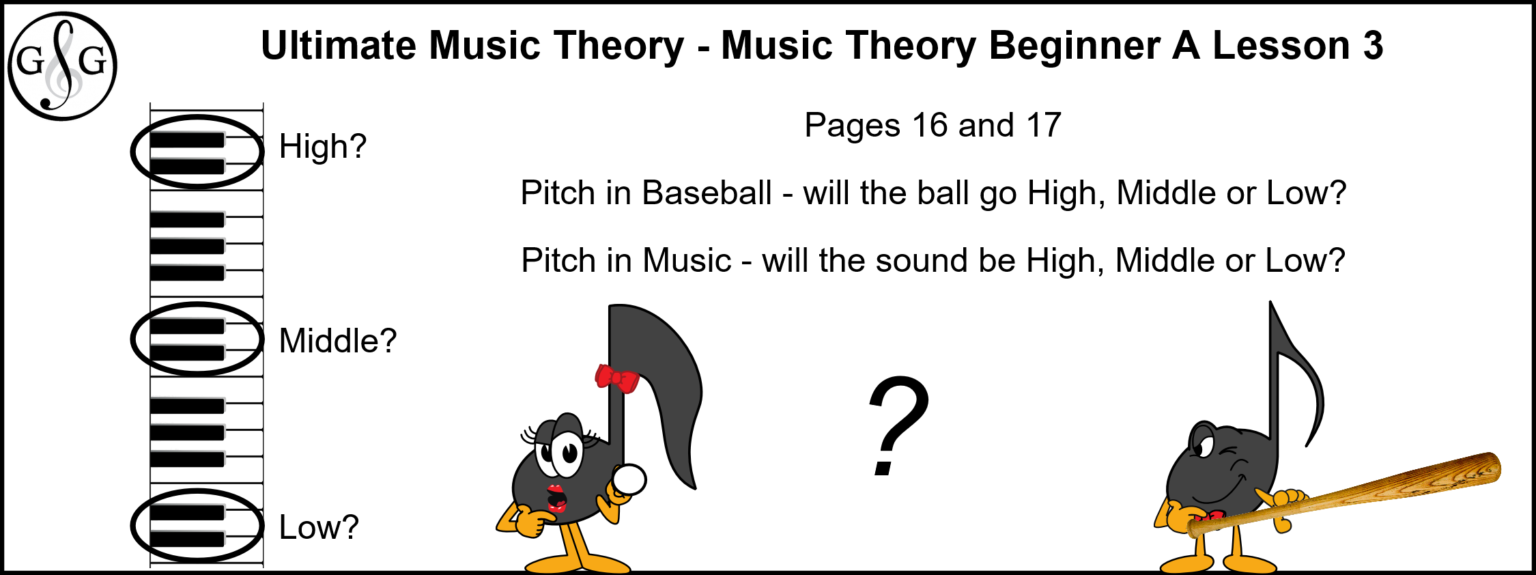 G G

Ultimate Music Theory - Music Theory Beginner A Lesson 3

High?

Middle?

Low?

Pages 16 and 17

Pitch in Baseball - will the ball go High, Middle or Low?

Pitch in Music - will the sound be High, Middle or Low?

?